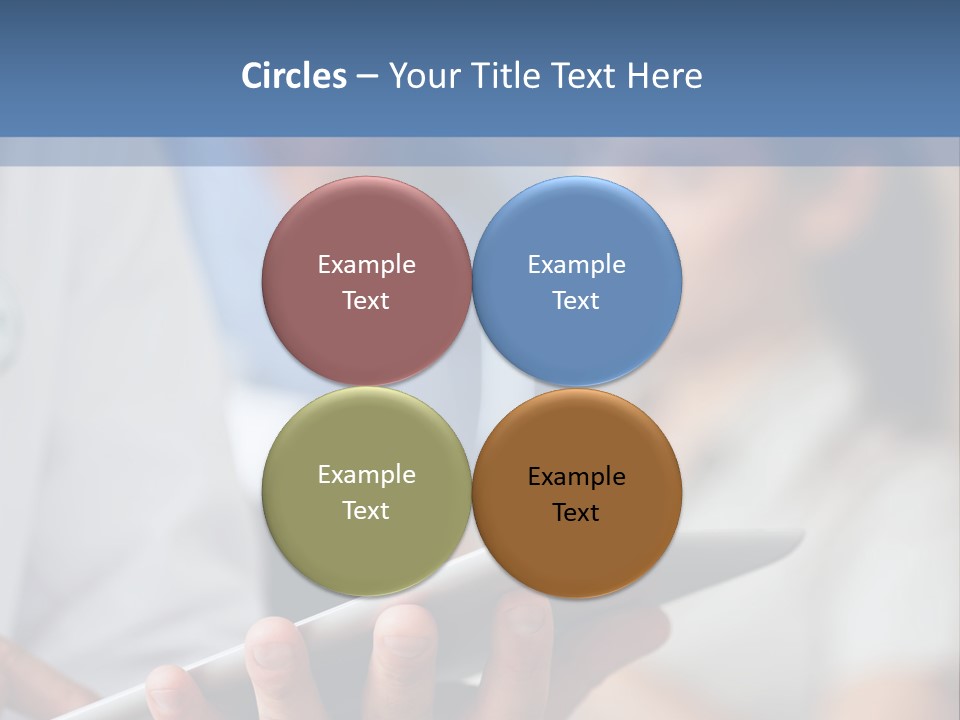 Circles – Your Title Text Here

Example Text

Example Text

Example Text

Example Text